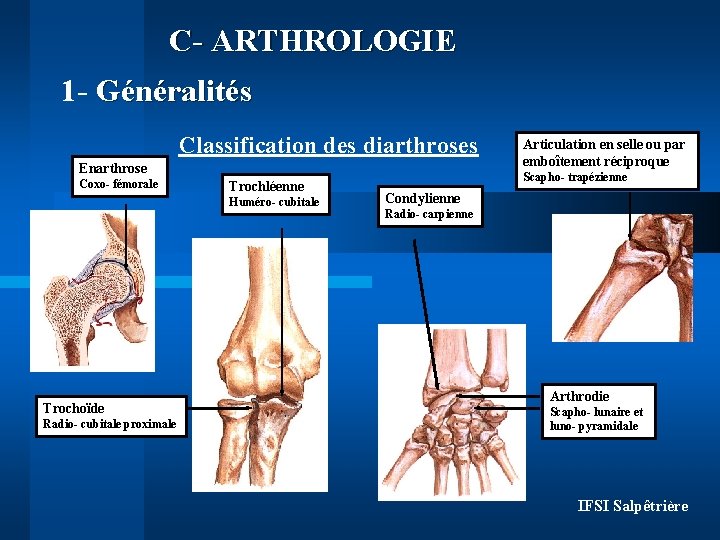 C- ARTHROLOGIE

1- Généralités

Classification des diarthroses

Enarthrose
Coxo- fémorale

Trochléenne
Huméro- cubitale

Condylienne
Radio- carpienne

Articulation en selle ou par emboîtement réciproque
Scapho- trapézienne

Trochoïde
Radio- cubitale proximale

Arthrodie
Scapho- lunaire et luno- pyramidale

IFSI Salpêtrière